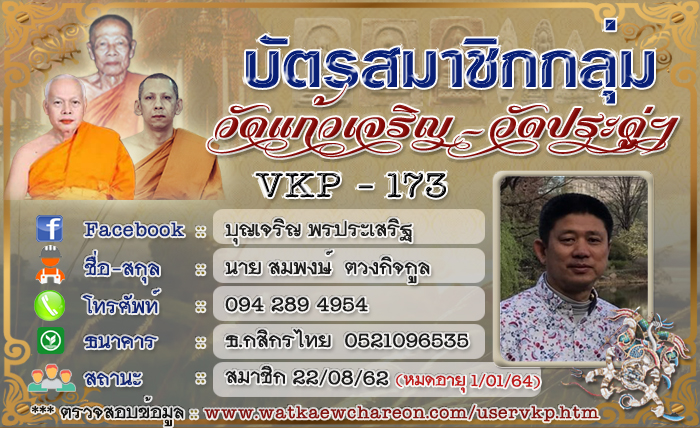 บัตรสมาชิกกลุ่ม
วัดแก้วเจริญ - วัดประดู่ฯ

VKP - 173

Facebook :: บุญเจริญ พรประเสริฐ
ชื่อ-สกุล :: นาย สมพงษ์ ตวงกิจกูล
โทรศัพท์ :: 094 289 4954
ธนาคาร :: ธ.กสิกรไทย 0521096535
สถานะ :: สมาชิก 22/08/62 (หมดอายุ 1/01/64)

*** ตรวจสอบข้อมูล :: www.watkaewchareon.com/uservkp.htm